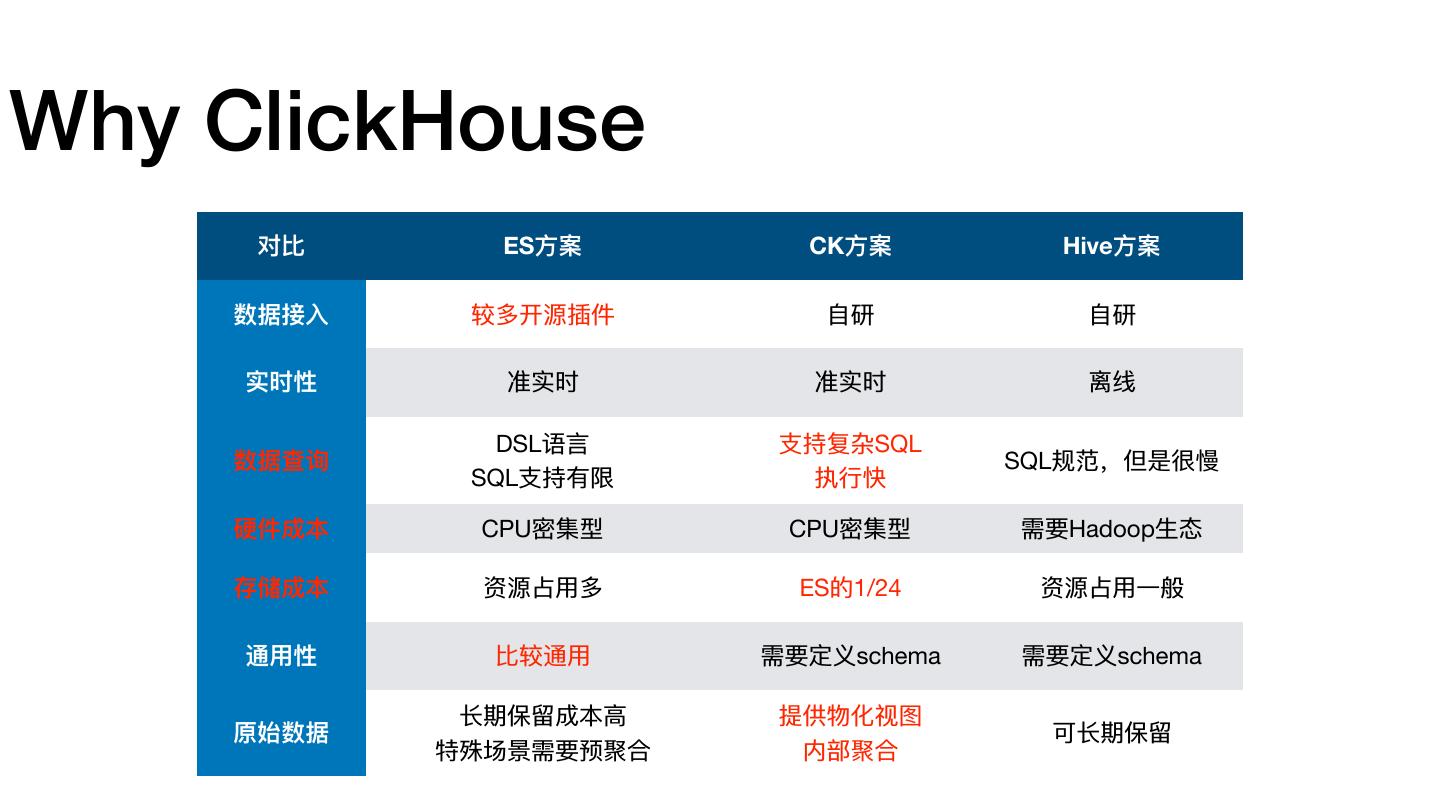 Why ClickHouse

| 对比 | ES方案 | CK方案 | Hive方案 |
|---|---|---|---|
| 数据接入 | 较多开源插件 | 自研 | 自研 |
| 实时性 | 准实时 | 准实时 | 离线 |
| 数据查询 | DSL语言 SQL支持有限 | 支持复杂SQL 执行快 | SQL规范，但是很慢 |
| 硬件成本 | CPU密集型 | CPU密集型 | 需要Hadoop生态 |
| 存储成本 | 资源占用多 | ES的1/24 | 资源占用一般 |
| 通用性 | 比较通用 | 需要定义schema | 需要定义schema |
| 原始数据 | 长期保留成本高 特殊场景需要预聚合 | 提供物化视图 内部聚合 | 可长期保留 |